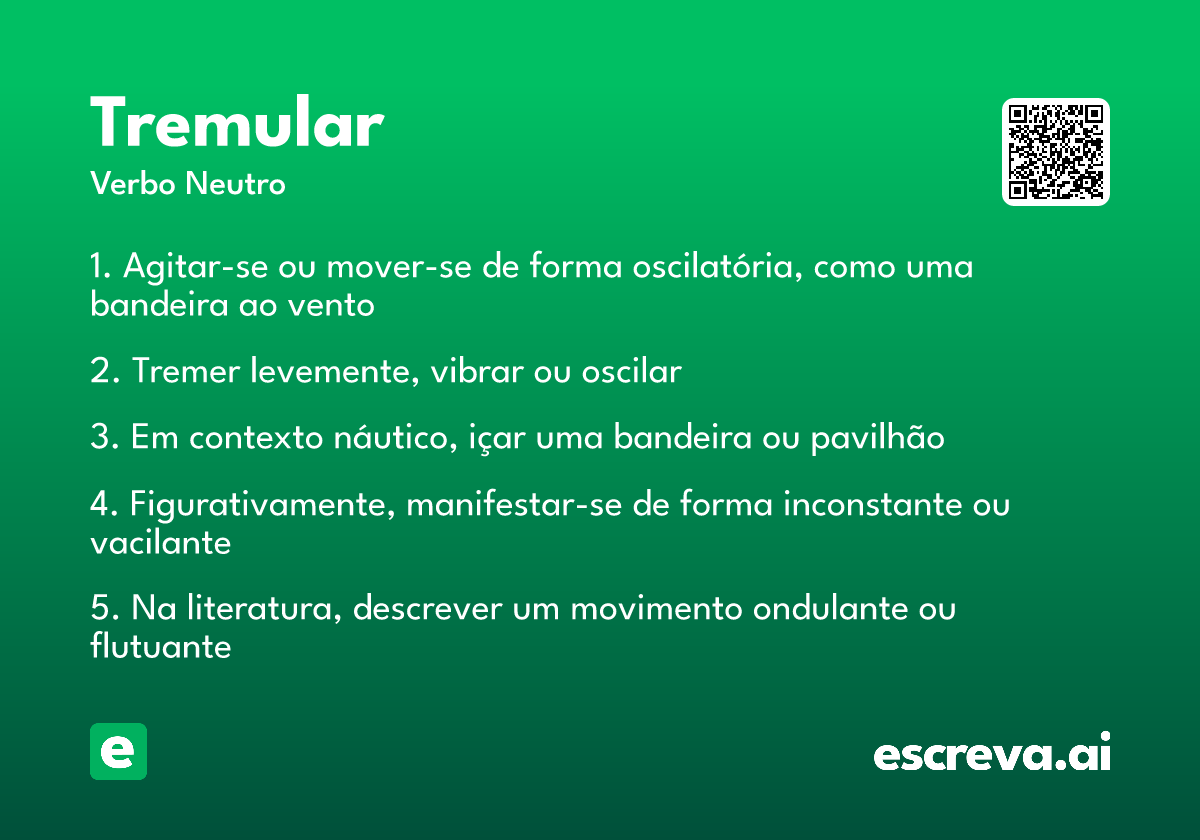 Tremular

Verbo Neutro

1. Agitar-se ou mover-se de forma oscilatória, como uma bandeira ao vento

2. Tremer levemente, vibrar ou oscilar

3. Em contexto náutico, içar uma bandeira ou pavilhão

4. Figurativamente, manifestar-se de forma inconstante ou vacilante

5. Na literatura, descrever um movimento ondulante ou flutuante

e

escreva.ai